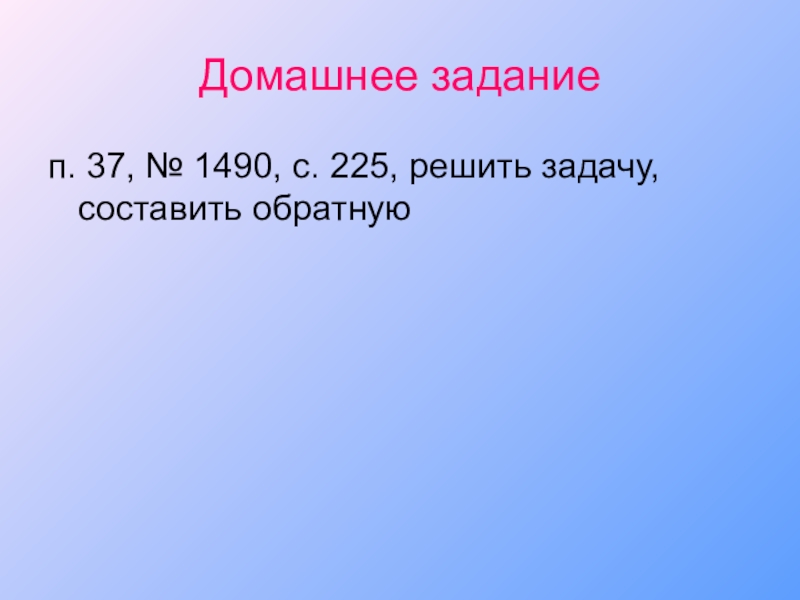 Домашнее задание

п. 37, № 1490, с. 225, решить задачу, составить обратную